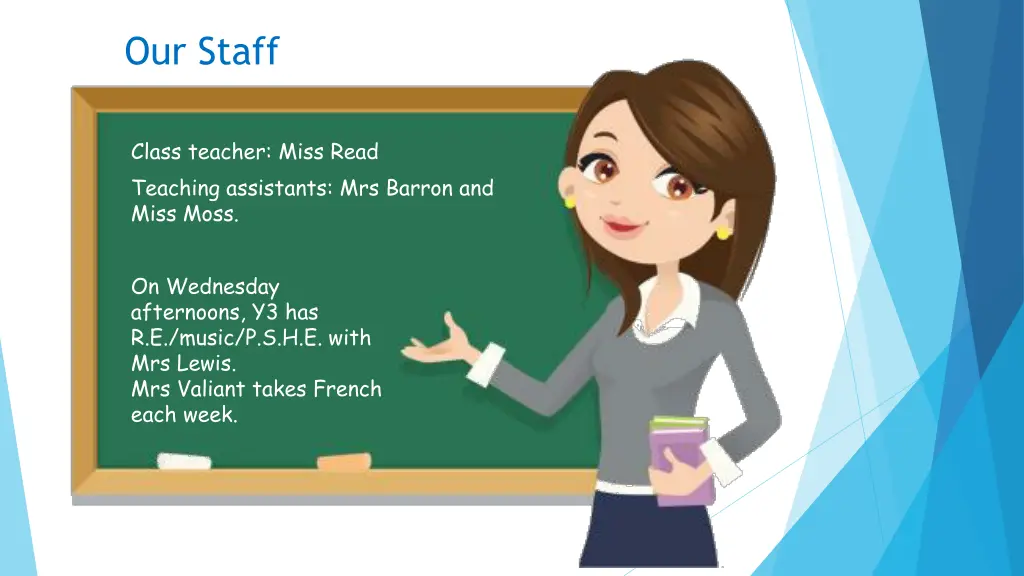 Our Staff

Class teacher: Miss Read

Teaching assistants: Mrs Barron and Miss Moss.

On Wednesday afternoons, Y3 has R.E./music/P.S.H.E. with Mrs Lewis.
Mrs Valiant takes French each week.